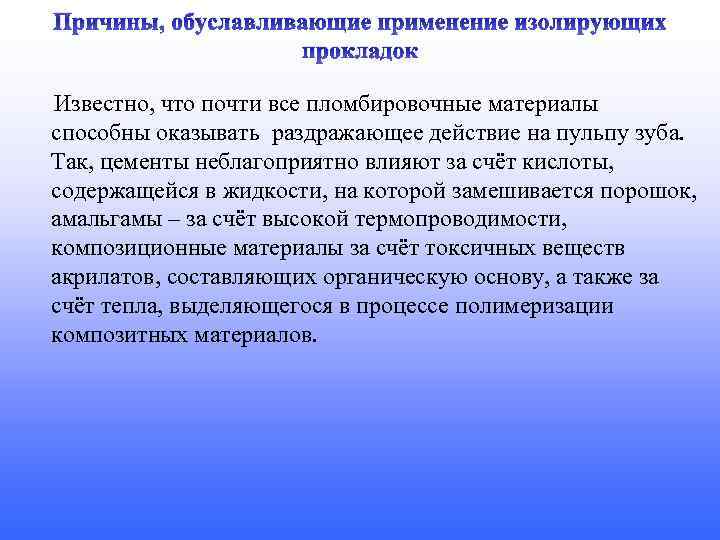 Причины, обуславливающие применение изолирующих прокладок

Известно, что почти все пломбировочные материалы способны оказывать раздражающее действие на пульпу зуба. Так, цементы неблагоприятно влияют за счёт кислоты, содержащейся в жидкости, на которой замешивается порошок, амальгамы – за счёт высокой термопроводимости, композиционные материалы за счёт токсичных веществ акрилатов, составляющих органическую основу, а также за счёт тепла, выделяющегося в процессе полимеризации композитных материалов.